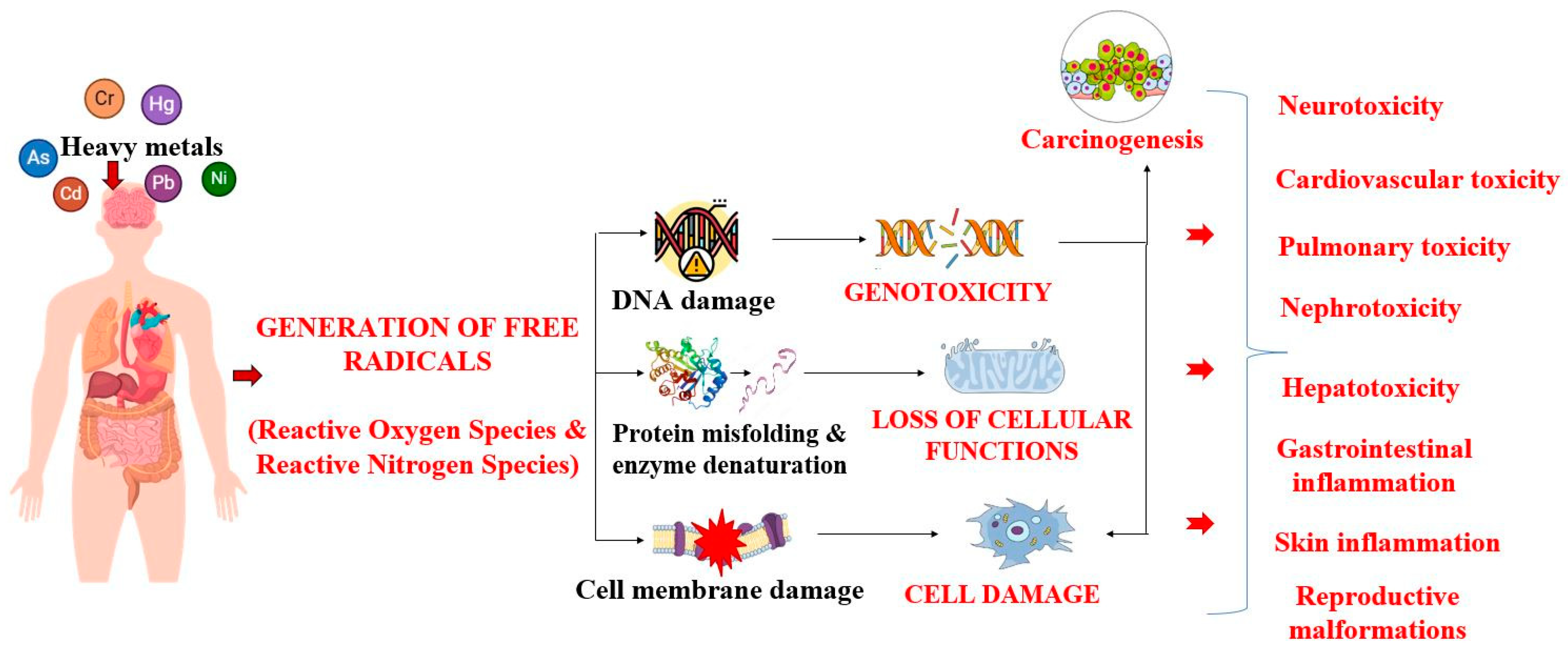 Cr Hg
As Heavy metals
Cd Pb Ni

GENERATION OF FREE RADICALS

(Reactive Oxygen Species & Reactive Nitrogen Species)

DNA damage

GENOTOXICITY

Protein misfolding & enzyme denaturation

LOSS OF CELLULAR FUNCTIONS

Cell membrane damage

CELL DAMAGE

Carcinogenesis

Neurotoxicity

Cardiovascular toxicity

Pulmonary toxicity

Nephrotoxicity

Hepatotoxicity

Gastrointestinal inflammation

Skin inflammation

Reproductive malformations